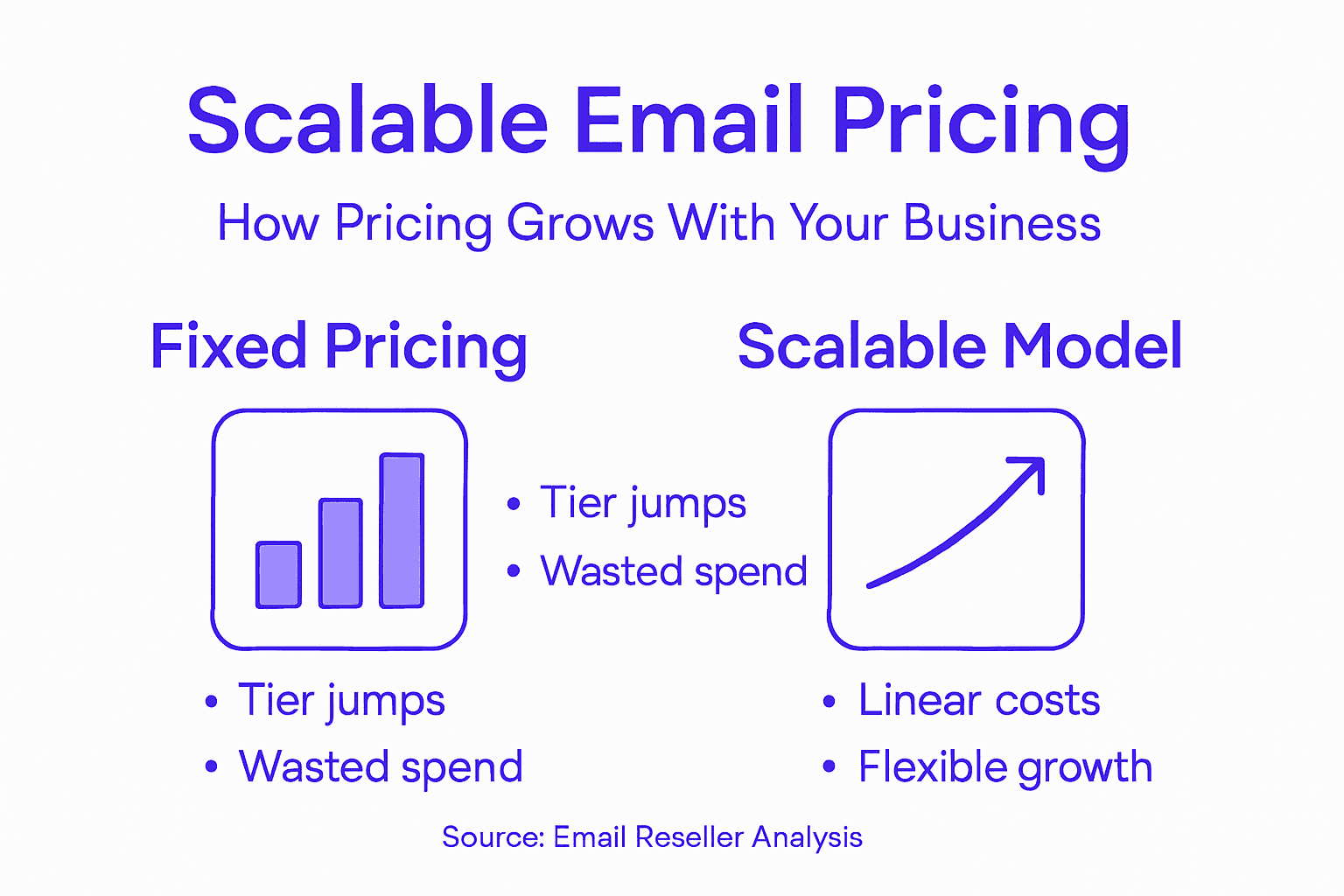 Scalable Email Pricing

How Pricing Grows With Your Business

Fixed Pricing

• Tier jumps
• Wasted spend

• Tier jumps
• Wasted spend

Scalable Model

• Linear costs
• Flexible growth

Source: Email Reseller Analysis